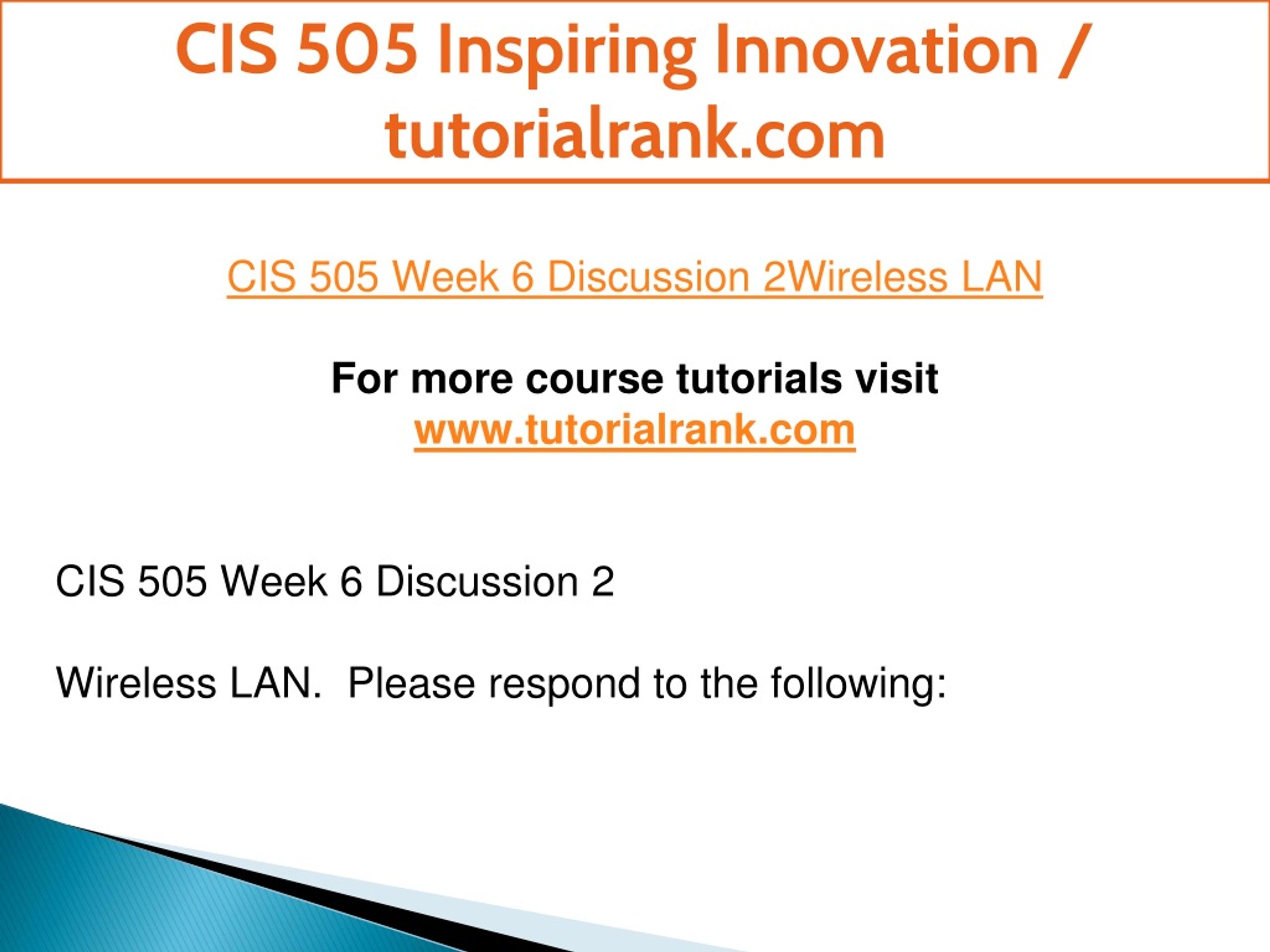 CIS 505 Inspiring Innovation / tutorialrank.com

CIS 505 Week 6 Discussion 2Wireless LAN

For more course tutorials visit
www.tutorialrank.com

CIS 505 Week 6 Discussion 2

Wireless LAN.  Please respond to the following: